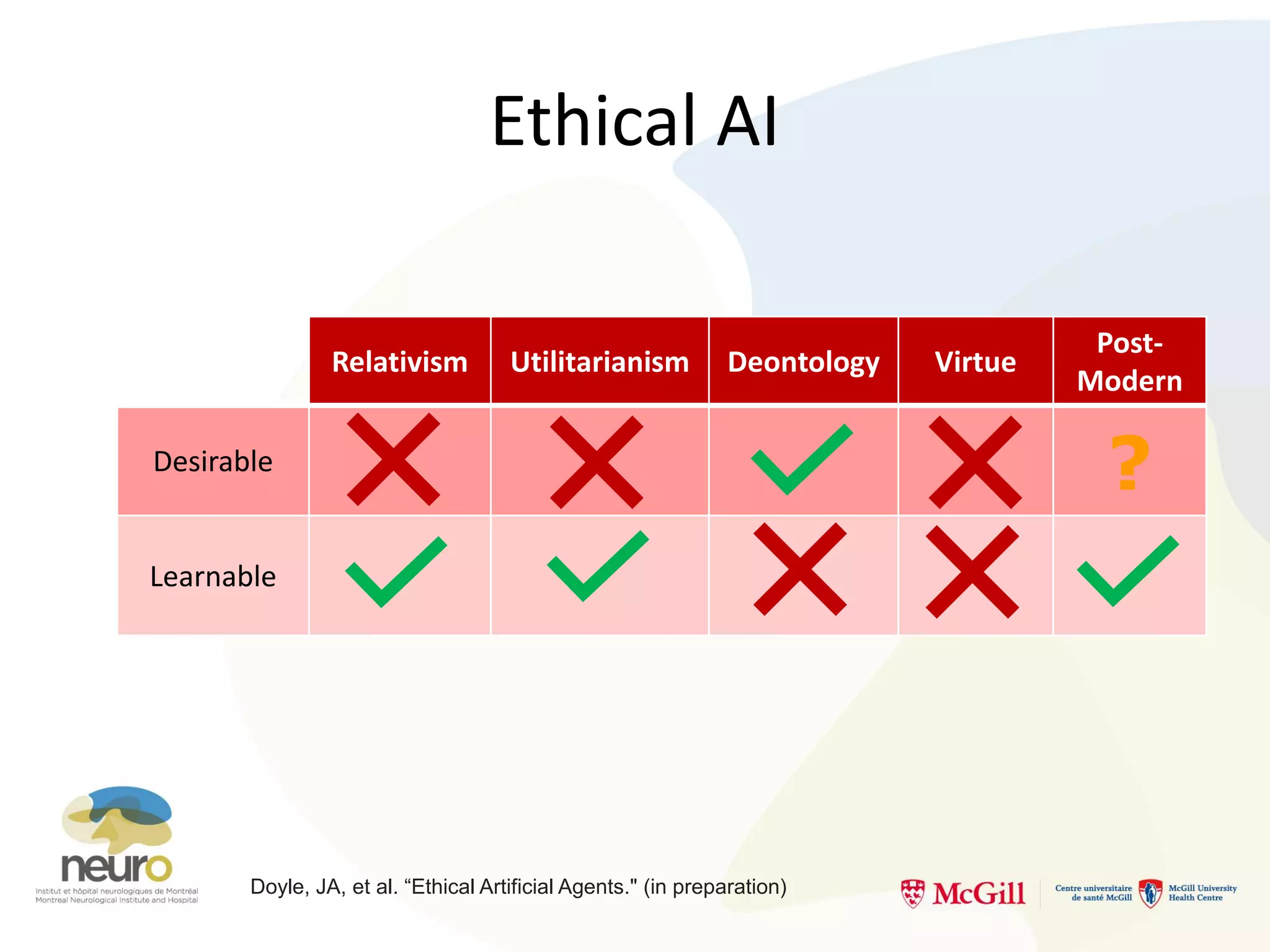 Ethical AI

| | Relativism | Utilitarianism | Deontology | Virtue | Post-Modern |
|---|---|---|---|---|---|
| Desirable | ✗ | ✗ | ✓ | ✗ | ? |
| Learnable | ✓ | ✓ | ✗ | ✗ | ✓ |

neuro
Institut et hôpital neurologiques de Montréal
Montreal Neurological Institute and Hospital

Doyle, JA, et al. “Ethical Artificial Agents." (in preparation)

McGill

Centre universitaire de santé McGill
McGill University Health Centre